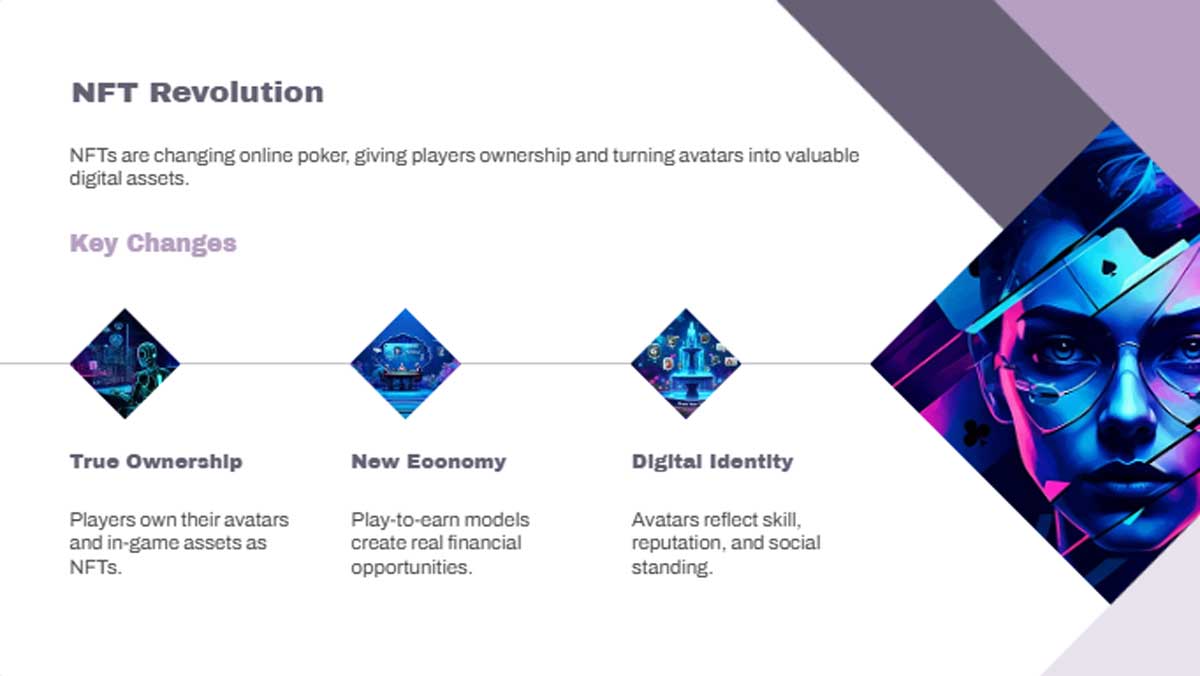 NFT Revolution

NFTs are changing online poker, giving players ownership and turning avatars into valuable digital assets.

Key Changes

True Ownership

Players own their avatars and in-game assets as NFTs.

New Economy

Play-to-earn models create real financial opportunities.

Digital Identity

Avatars reflect skill, reputation, and social standing.